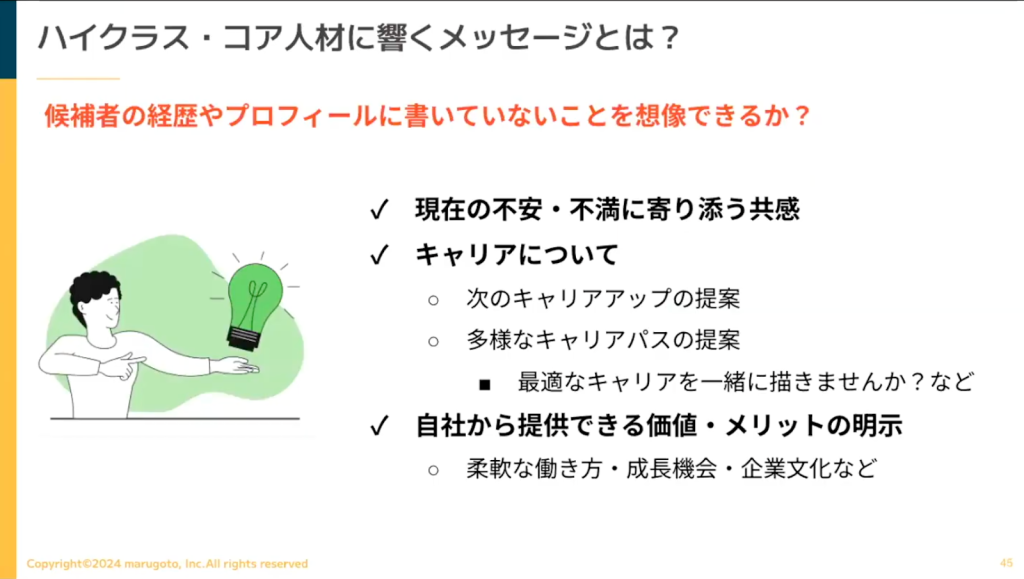 ハイクラス・コア人材に響くメッセージとは？

候補者の経歴やプロフィールに書いていないことを想像できるか？

✓ 現在の不安・不満に寄り添う共感

✓ キャリアについて

○ 次のキャリアアップの提案

○ 多様なキャリアパスの提案

■ 最適なキャリアを一緒に描きませんか？など

✓ 自社から提供できる価値・メリットの明示

○ 柔軟な働き方・成長機会・企業文化など

Copyright©2024 marugoto, Inc.All rights reserved

45